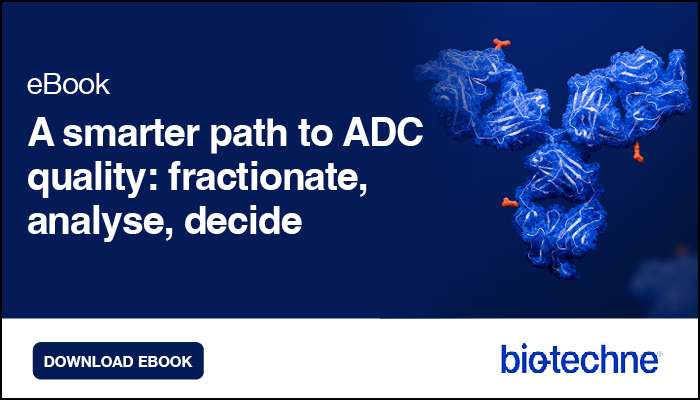 eBook

A smarter path to ADC quality: fractionate, analyse, decide

DOWNLOAD EBOOK

bio-techne